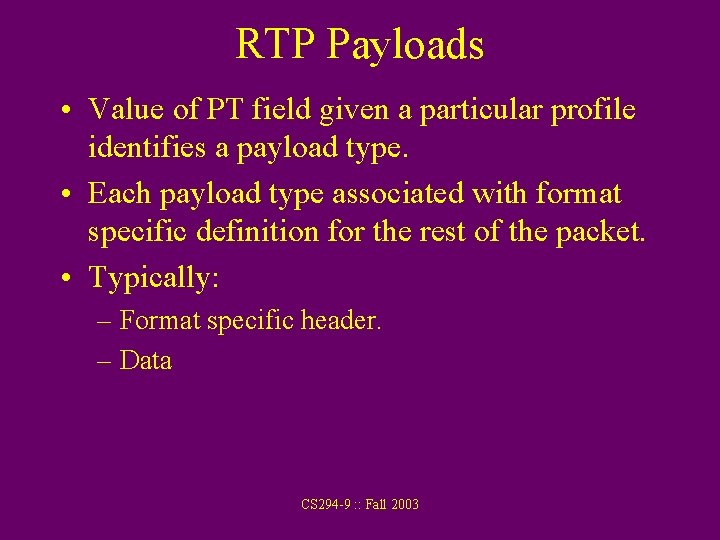 RTP Payloads

• Value of PT field given a particular profile identifies a payload type.

• Each payload type associated with format specific definition for the rest of the packet.

• Typically:

– Format specific header.

– Data

CS294-9 :: Fall 2003